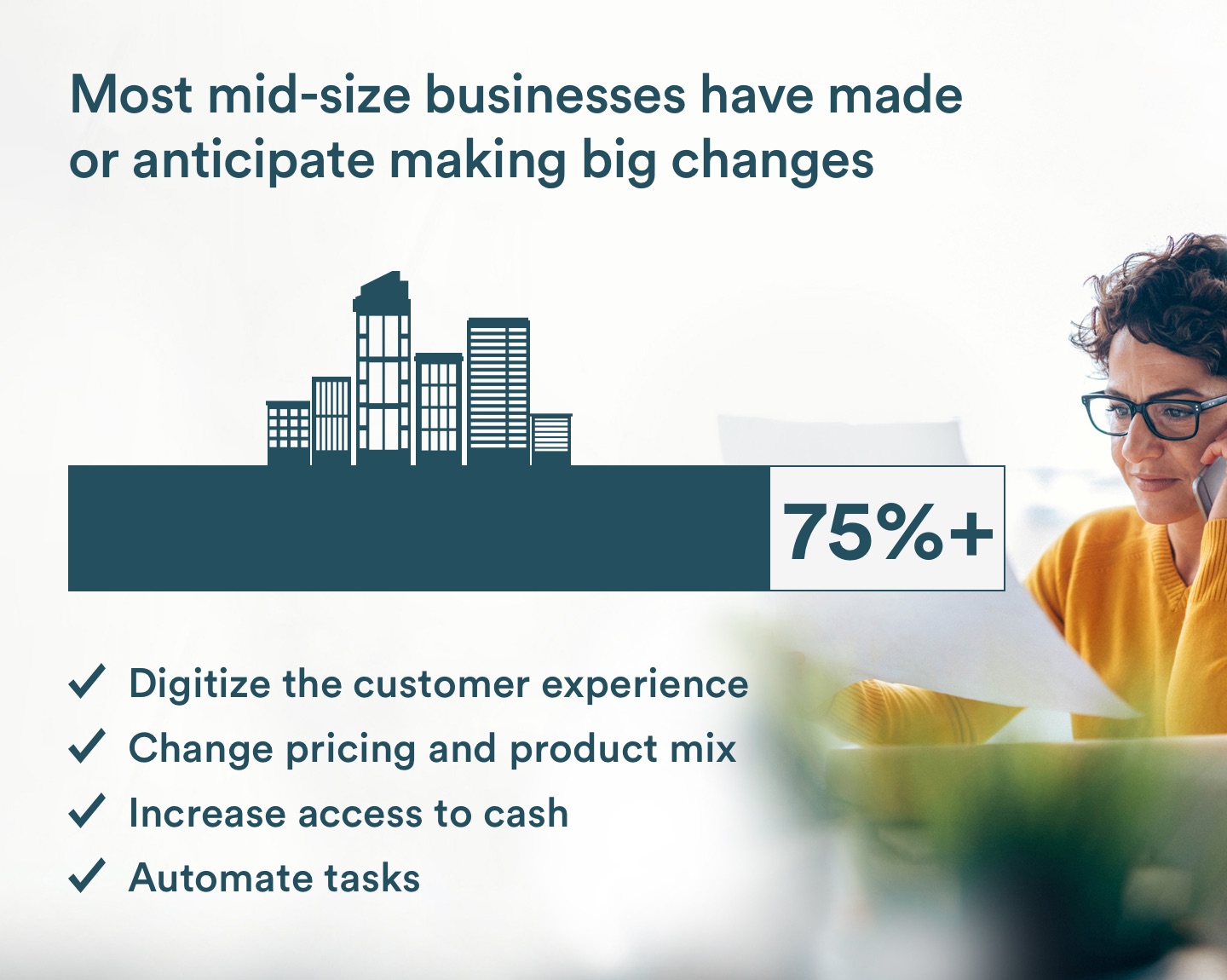 Most mid-size businesses have made or anticipate making big changes

75%+

✓ Digitize the customer experience
✓ Change pricing and product mix
✓ Increase access to cash
✓ Automate tasks